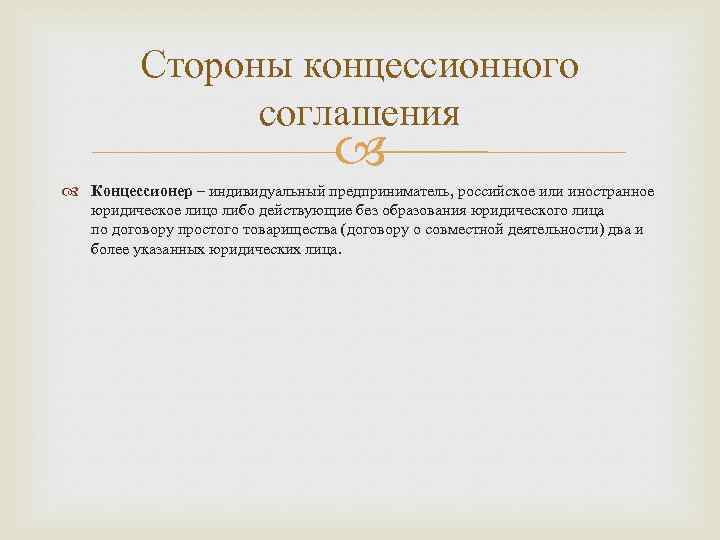 Стороны концессионного соглашения

Концессионер – индивидуальный предприниматель, российское или иностранное юридическое лицо либо действующие без образования юридического лица по договору простого товарищества (договору о совместной деятельности) два и более указанных юридических лица.